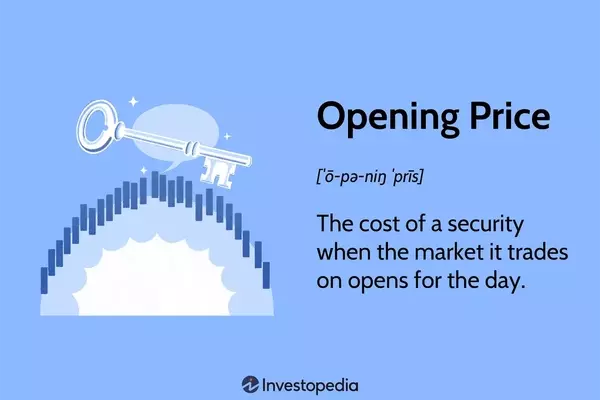 Opening Price

[ˈō-pə-niŋ ˈprīs]

The cost of a security when the market it trades on opens for the day.

Investopedia